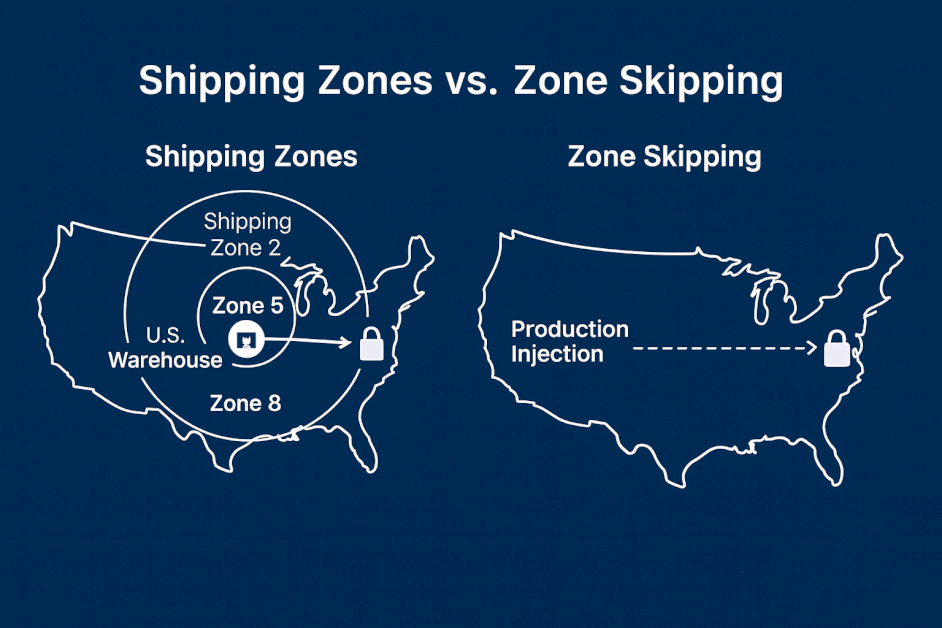 Shipping Zones vs. Zone Skipping

Shipping Zones

Shipping Zone 2

Zone 5

U.S. Warehouse

Zone 8

Zone Skipping

Production Injection